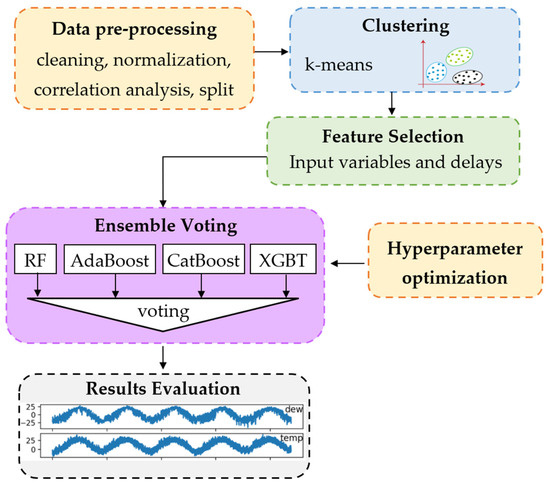 Data pre-processing
cleaning, normalization, correlation analysis, split

Clustering
k-means

Feature Selection
Input variables and delays

Ensemble Voting
RF
AdaBoost
CatBoost
XGBT
voting

Hyperparameter optimization

Results Evaluation
25
0
−25
dew
25
0
temp